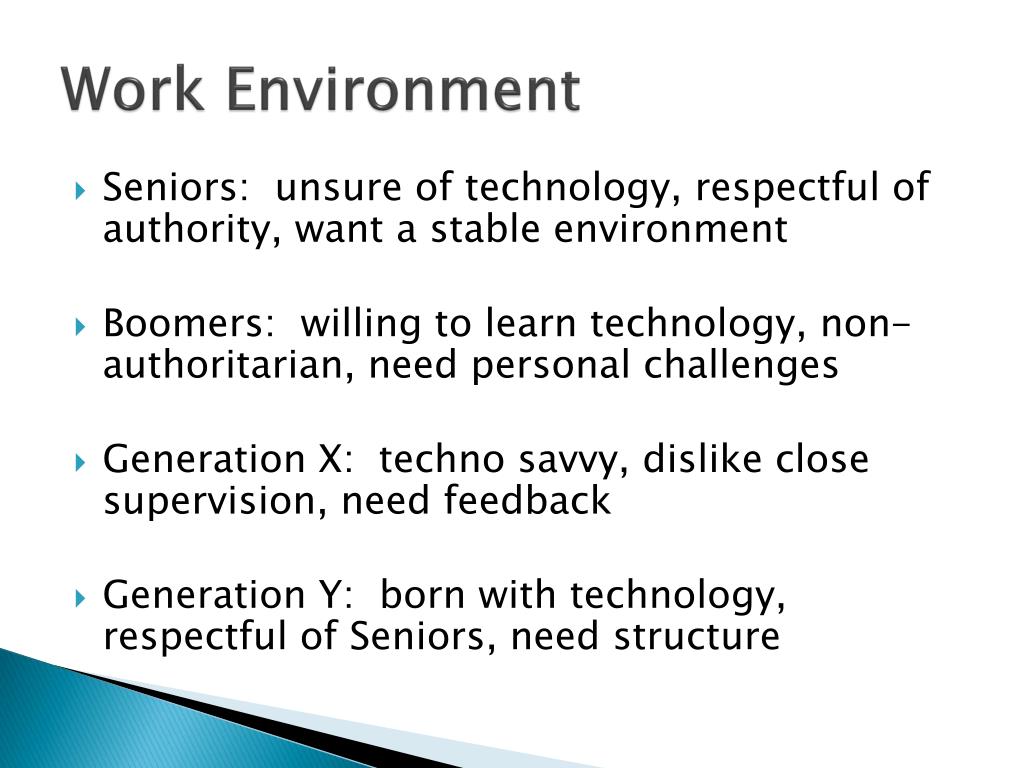 Work Environment

Seniors: unsure of technology, respectful of authority, want a stable environment

Boomers: willing to learn technology, non-authoritarian, need personal challenges

Generation X: techno savvy, dislike close supervision, need feedback

Generation Y: born with technology, respectful of Seniors, need structure